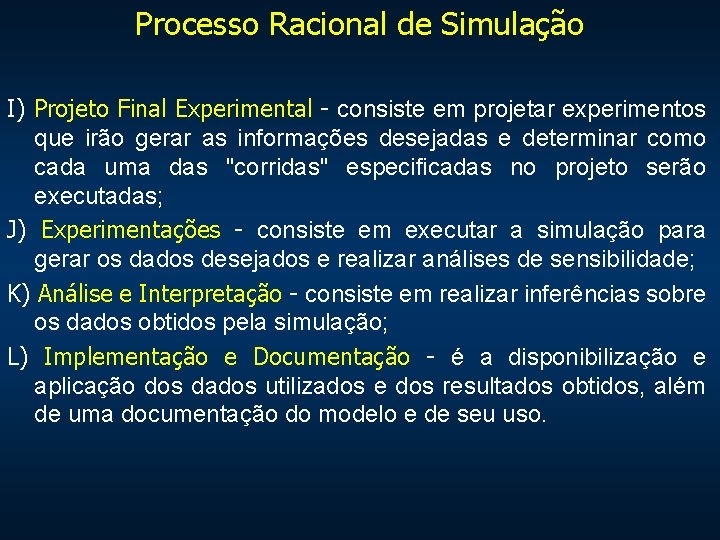 Processo Racional de Simulação

I) Projeto Final Experimental - consiste em projetar experimentos que irão gerar as informações desejadas e determinar como cada uma das "corridas" especificadas no projeto serão executadas;

J) Experimentações - consiste em executar a simulação para gerar os dados desejados e realizar análises de sensibilidade;

K) Análise e Interpretação - consiste em realizar inferências sobre os dados obtidos pela simulação;

L) Implementação e Documentação - é a disponibilização e aplicação dos dados utilizados e dos resultados obtidos, além de uma documentação do modelo e de seu uso.